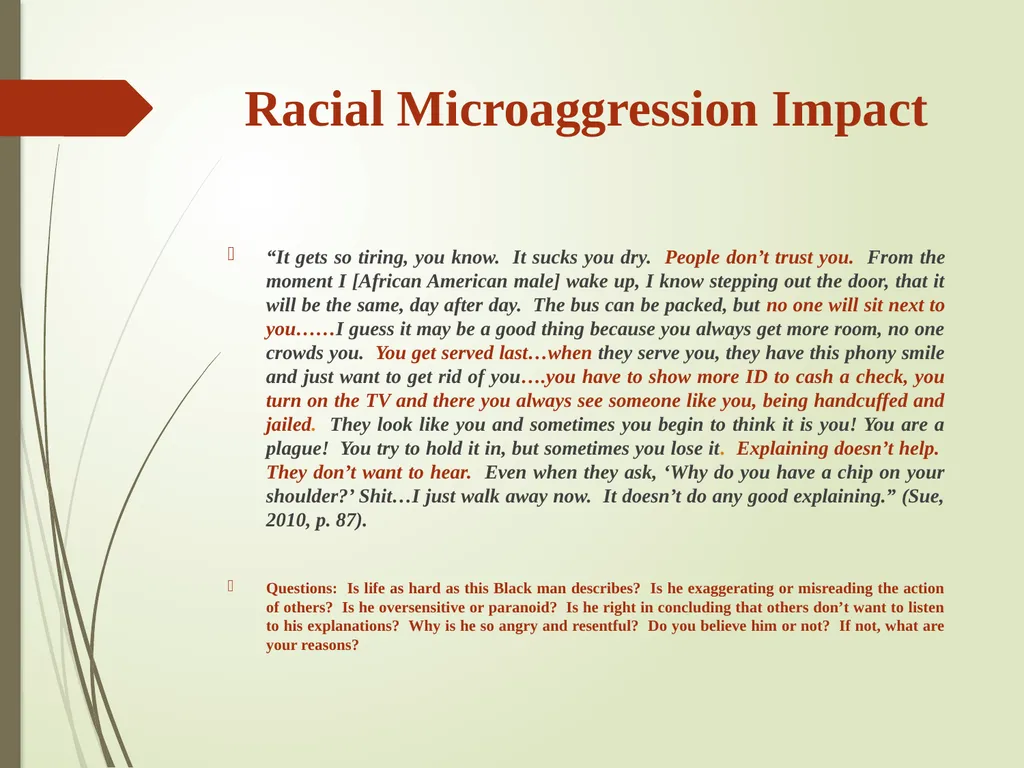 Racial Microaggression Impact

“It gets so tiring, you know. It sucks you dry. People don’t trust you. From the moment I [African American male] wake up, I know stepping out the door, that it will be the same, day after day. The bus can be packed, but no one will sit next to you……I guess it may be a good thing because you always get more room, no one crowds you. You get served last…when they serve you, they have this phony smile and just want to get rid of you….you have to show more ID to cash a check, you turn on the TV and there you always see someone like you, being handcuffed and jailed. They look like you and sometimes you begin to think it is you! You are a plague! You try to hold it in, but sometimes you lose it. Explaining doesn’t help. They don’t want to hear. Even when they ask, ‘Why do you have a chip on your shoulder?’ Shit…I just walk away now. It doesn’t do any good explaining.” (Sue, 2010, p. 87).

Questions: Is life as hard as this Black man describes? Is he exaggerating or misreading the action of others? Is he oversensitive or paranoid? Is he right in concluding that others don’t want to listen to his explanations? Why is he so angry and resentful? Do you believe him or not? If not, what are your reasons?